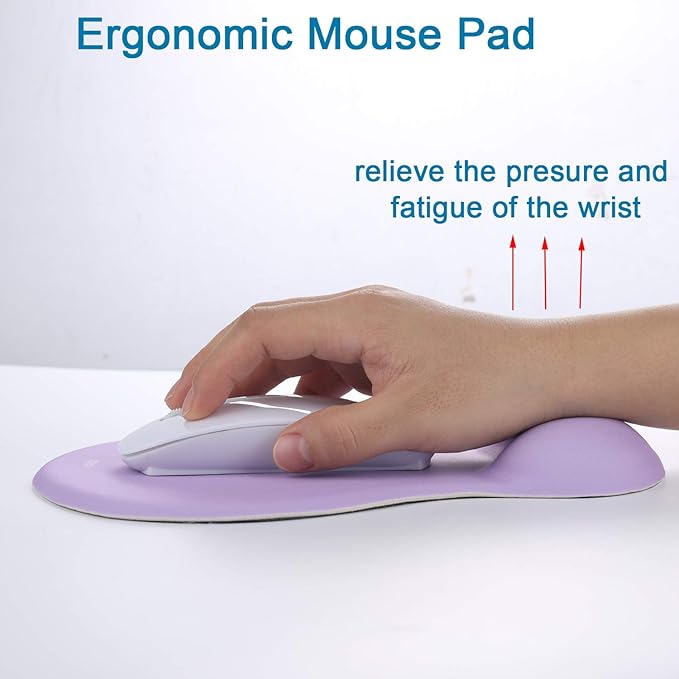 Ergonomic Mouse Pad

relieve the presure and fatigue of the wrist